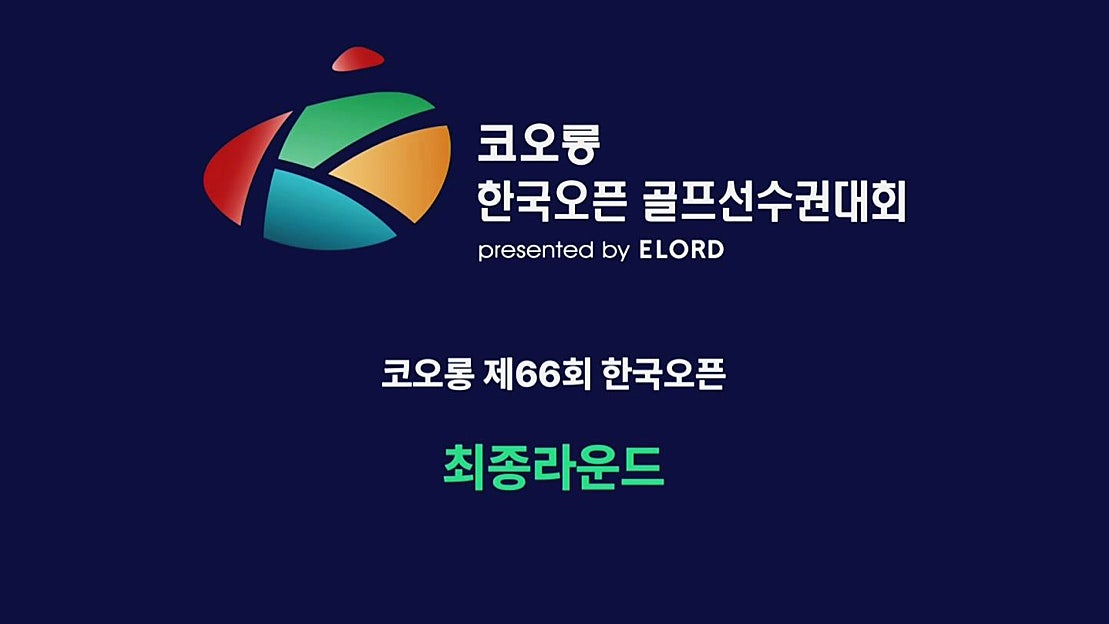 코오롱
한국오픈 골프선수권대회
presented by ELORD

코오롱 제66회 한국오픈

최종라운드